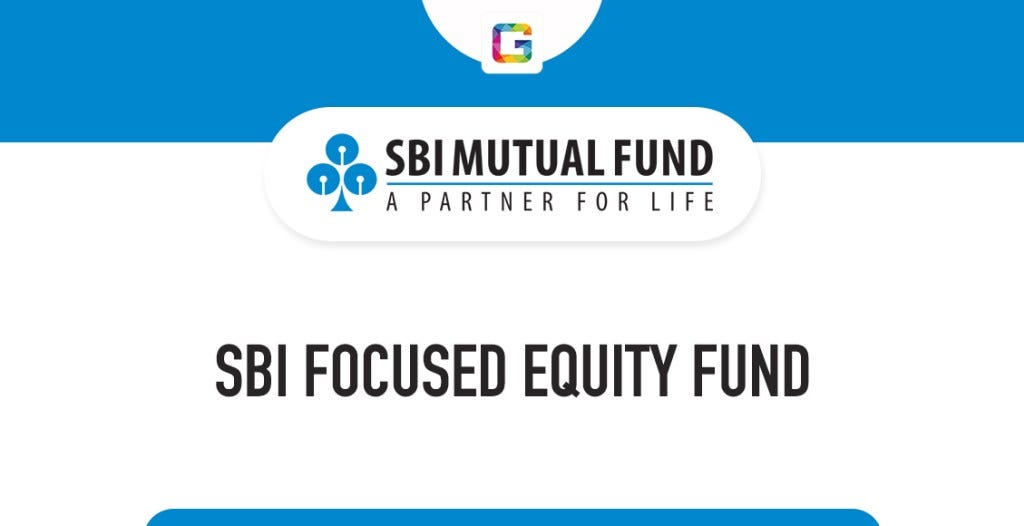 G

SBI MUTUAL FUND
A PARTNER FOR LIFE

SBI FOCUSED EQUITY FUND